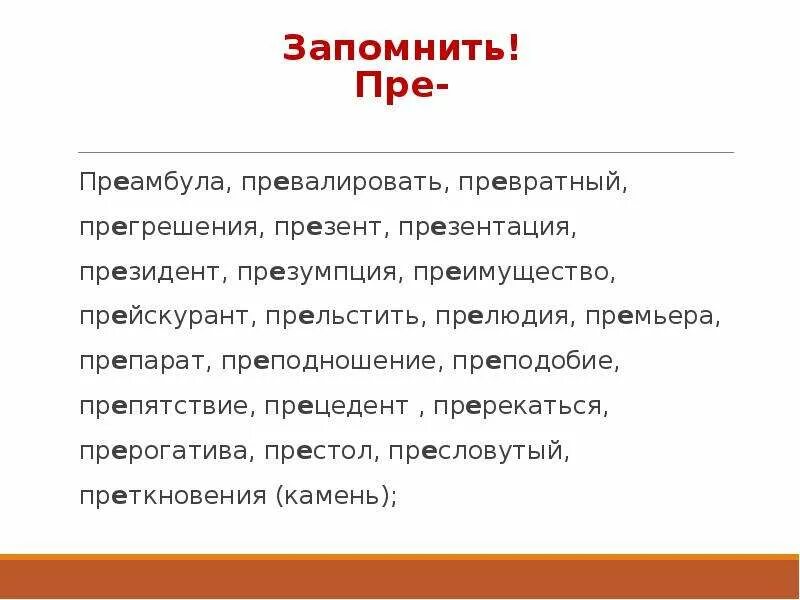 Запомнить!
Пре-

Преамбула, превалировать, превратный, прегрешения, презент, презентация, президент, презумпция, преимущество, прейскурант, прельстить, прелюдия, премьера, препарат, преподношение, преподобие, препятствие, прецедент , пререкаться, прерогатива, престол, пресловутый, преткновения (камень);